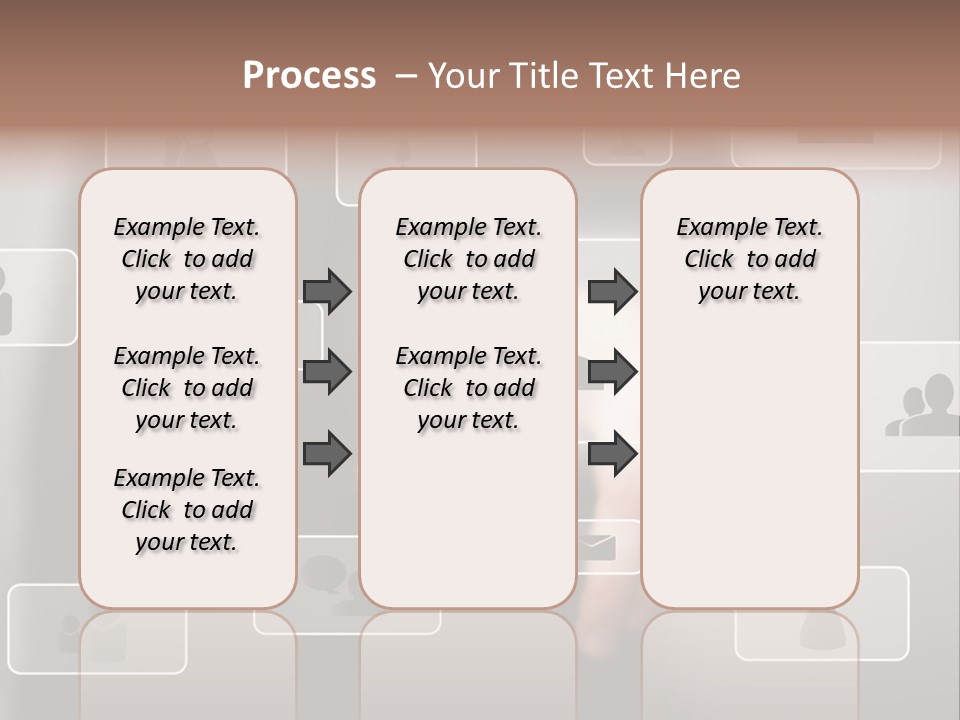 Process – Your Title Text Here

Example Text. Click to add your text.

Example Text. Click to add your text.

Example Text. Click to add your text.

Example Text. Click to add your text.

Example Text. Click to add your text.

Example Text. Click to add your text.